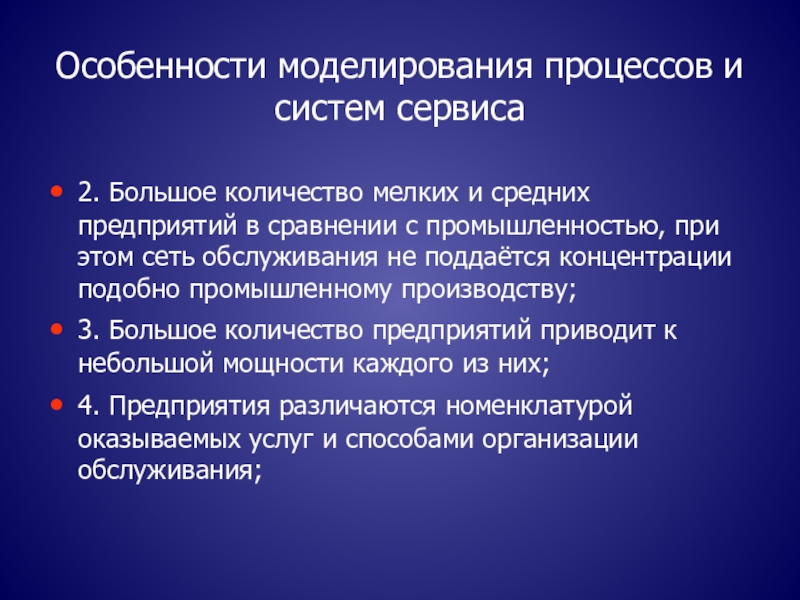 Особенности моделирования процессов и систем сервиса

• 2. Большое количество мелких и средних предприятий в сравнении с промышленностью, при этом сеть обслуживания не поддаётся концентрации подобно промышленному производству;

• 3. Большое количество предприятий приводит к небольшой мощности каждого из них;

• 4. Предприятия различаются номенклатурой оказываемых услуг и способами организации обслуживания;